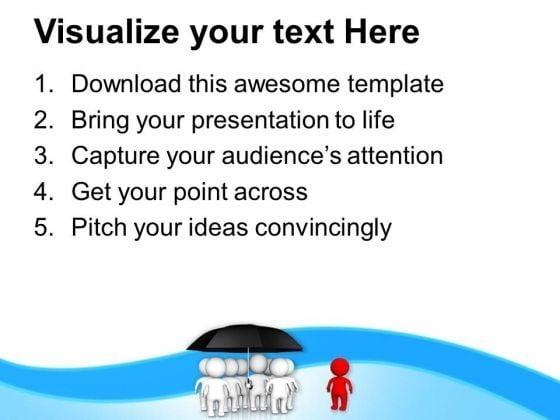 Visualize your text Here

1. Download this awesome template
2. Bring your presentation to life
3. Capture your audience's attention
4. Get your point across
5. Pitch your ideas convincingly